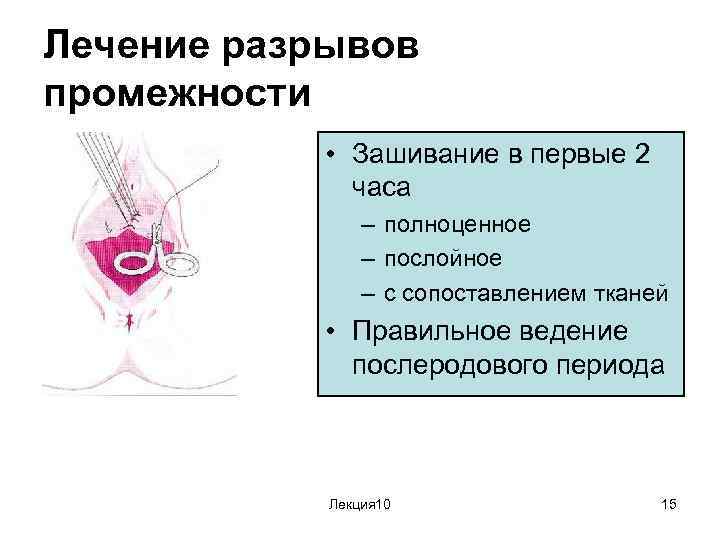 Лечение разрывов промежности

• Зашивание в первые 2 часа
– полноценное
– послойное
– с сопоставлением тканей
• Правильное ведение послеродового периода

Лекция10

15